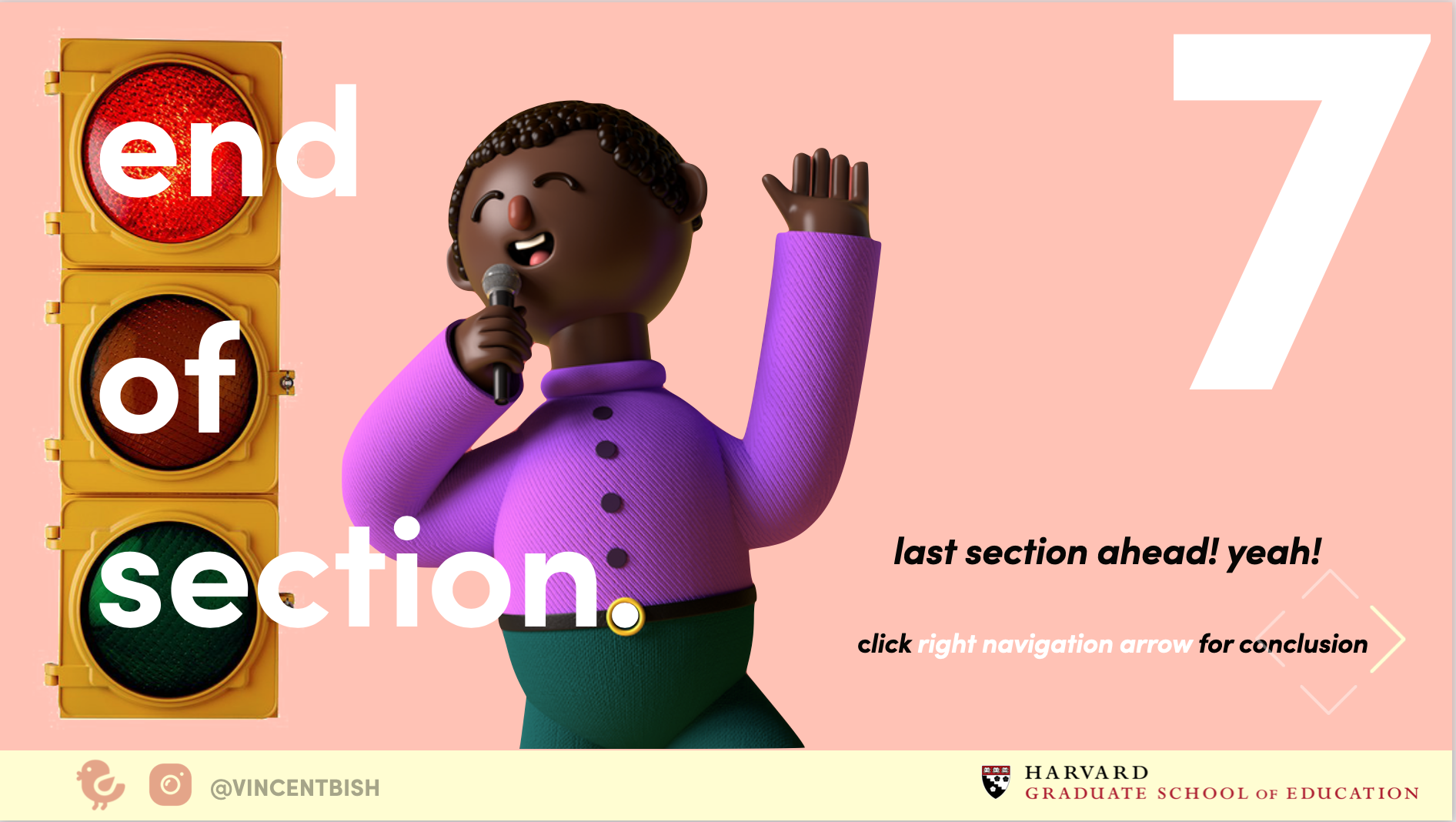 end of section.

7

last section ahead! yeah!

click right navigation arrow for conclusion

@VINCENTBISH

HARVARD
GRADUATE SCHOOL OF EDUCATION